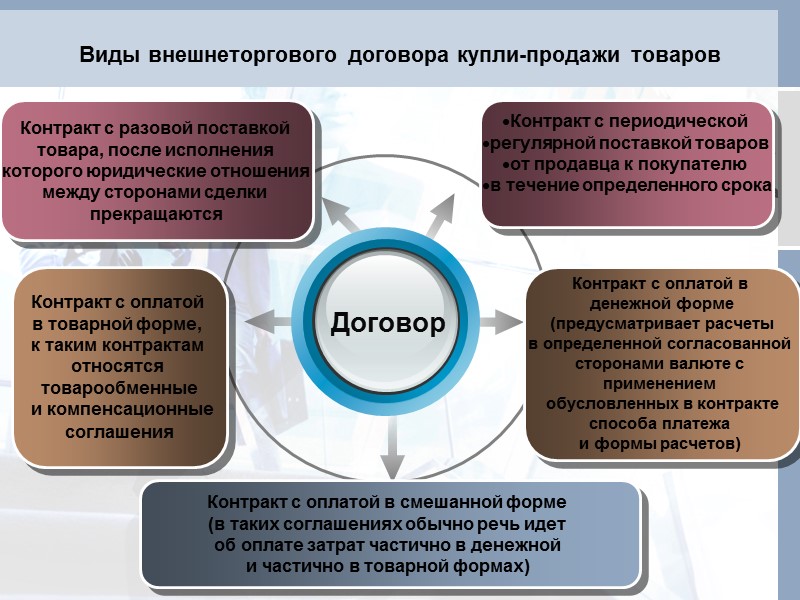 Виды внешнеторгового договора купли-продажи товаров

Контракт с разовой поставкой товара, после исполнения которого юридические отношения между сторонами сделки прекращаются

•Контракт с периодической
•регулярной поставкой товаров
•от продавца к покупателю
•в течение определенного срока

Договор

Контракт с оплатой в товарной форме, к таким контрактам относятся товарообменные и компенсационные соглашения

Контракт с оплатой в денежной форме (предусматривает расчеты в определенной согласованной сторонами валюте с применением обусловленных в контракте способа платежа и формы расчетов)

Контракт с оплатой в смешанной форме (в таких соглашениях обычно речь идет об оплате затрат частично в денежной и частично в товарной формах)